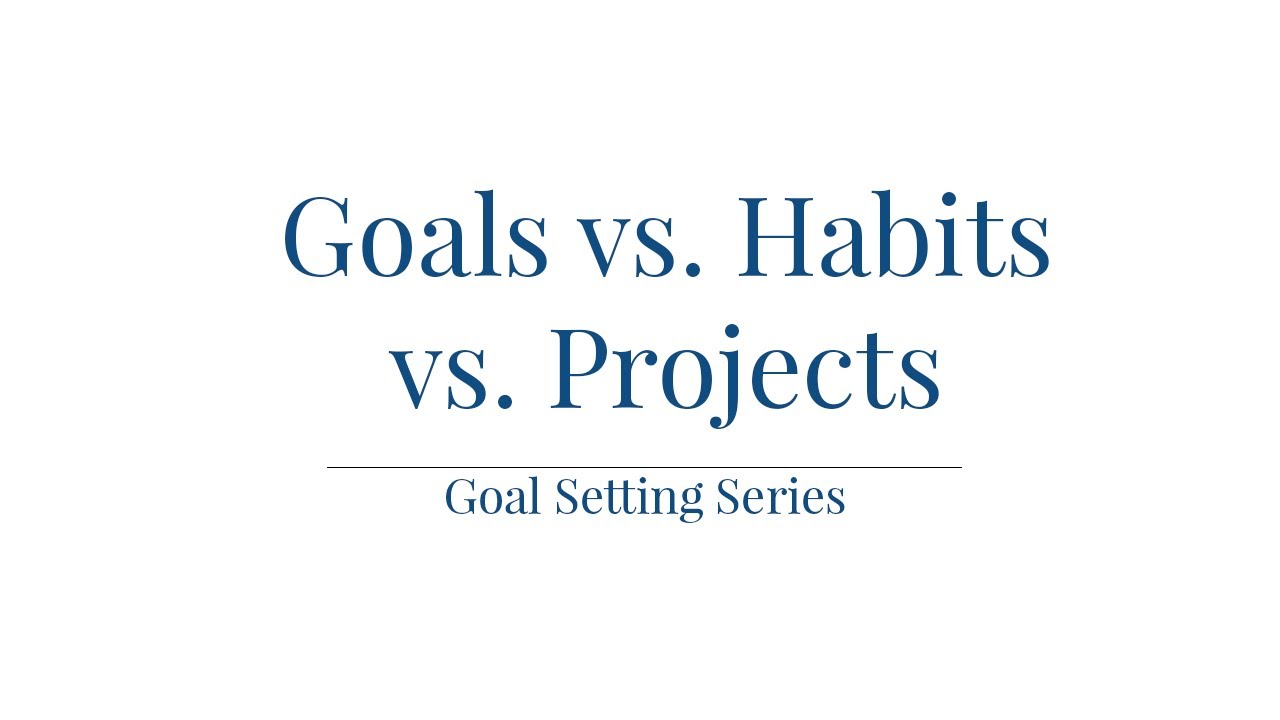 Goals vs. Habits vs. Projects

Goal Setting Series